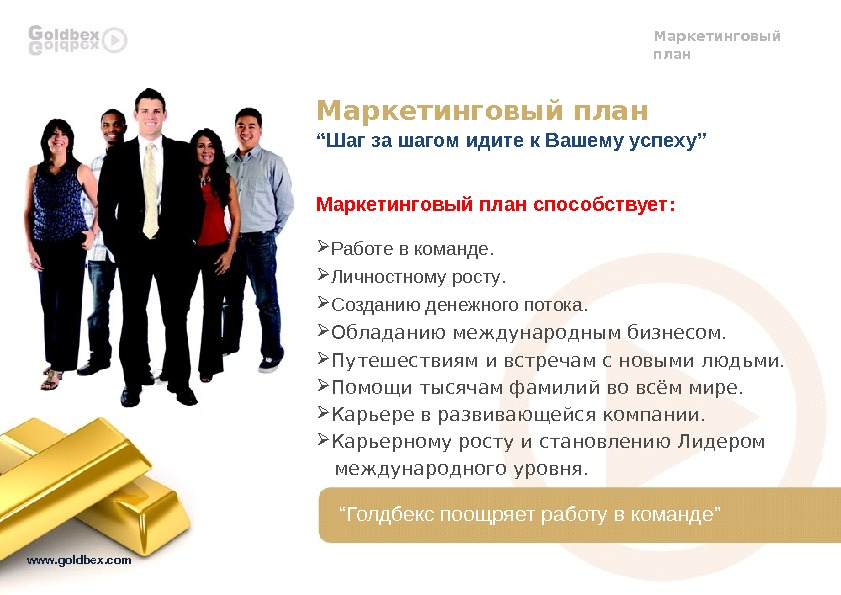 Goldbex

Маркетинговый план

Маркетинговый план
“Шаг за шагом идите к Вашему успеху”

Маркетинговый план способствует:

➢Работе в команде.
➢Личностному росту.
➢Созданию денежного потока.
➢Обладанию международным бизнесом.
➢Путешествиям и встречам с новыми людьми.
➢Помощи тысячам фамилий во всём мире.
➢Карьере в развивающейся компании.
➢Карьерному росту и становлению Лидером международного уровня.

“Голдбекс поощряет работу в команде”

www.goldbex.com